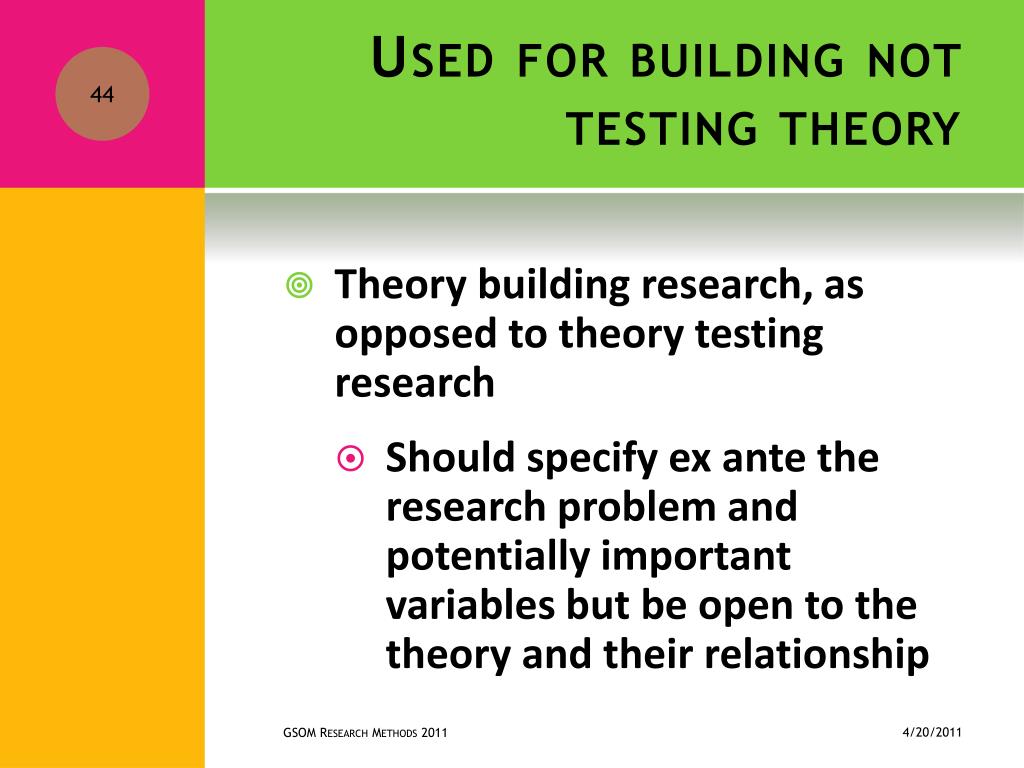 44

Used for building not testing theory

Theory building research, as opposed to theory testing research

Should specify ex ante the research problem and potentially important variables but be open to the theory and their relationship

GSOM Research Methods 2011

4/20/2011